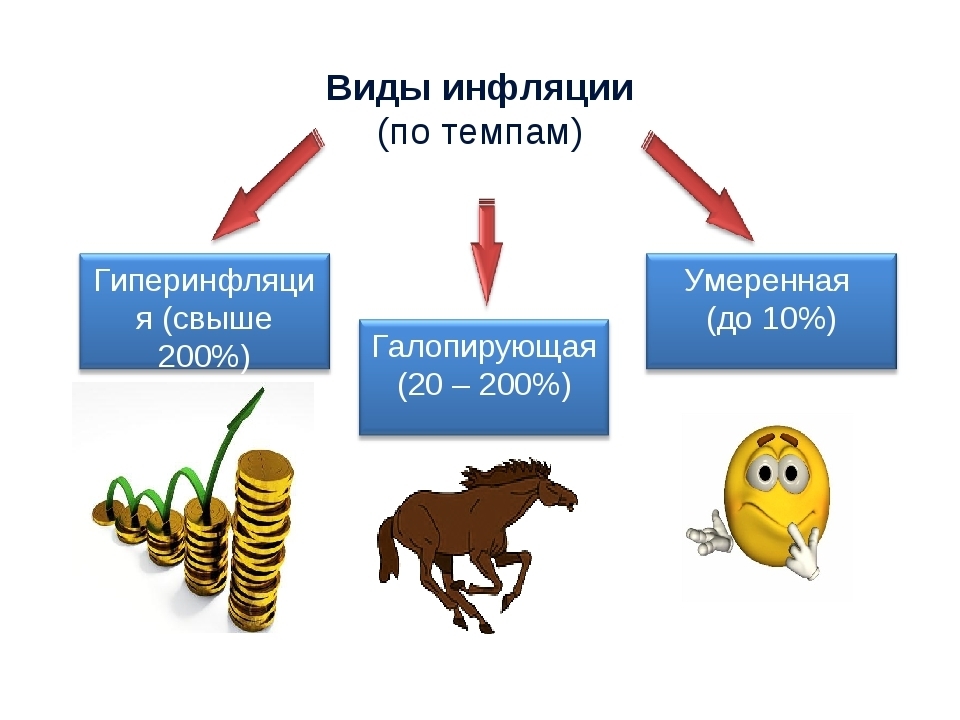 Виды инфляции
(по темпам)

Гиперинфляция (свыше 200%)

Галопирующая (20 – 200%)

Умеренная (до 10%)